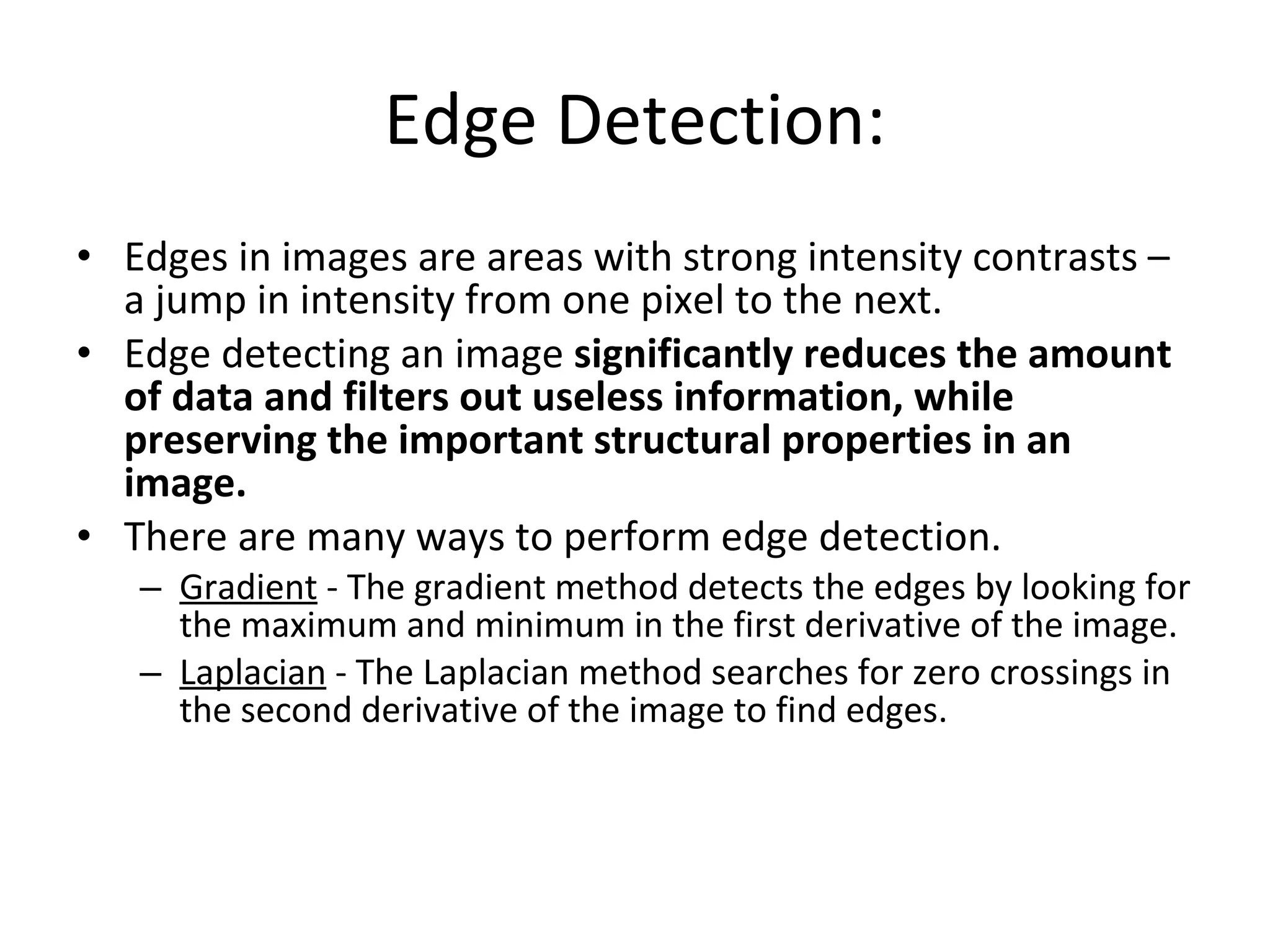 Edge Detection:

• Edges in images are areas with strong intensity contrasts – a jump in intensity from one pixel to the next.
• Edge detecting an image significantly reduces the amount of data and filters out useless information, while preserving the important structural properties in an image.
• There are many ways to perform edge detection.
  – Gradient - The gradient method detects the edges by looking for the maximum and minimum in the first derivative of the image.
  – Laplacian - The Laplacian method searches for zero crossings in the second derivative of the image to find edges.